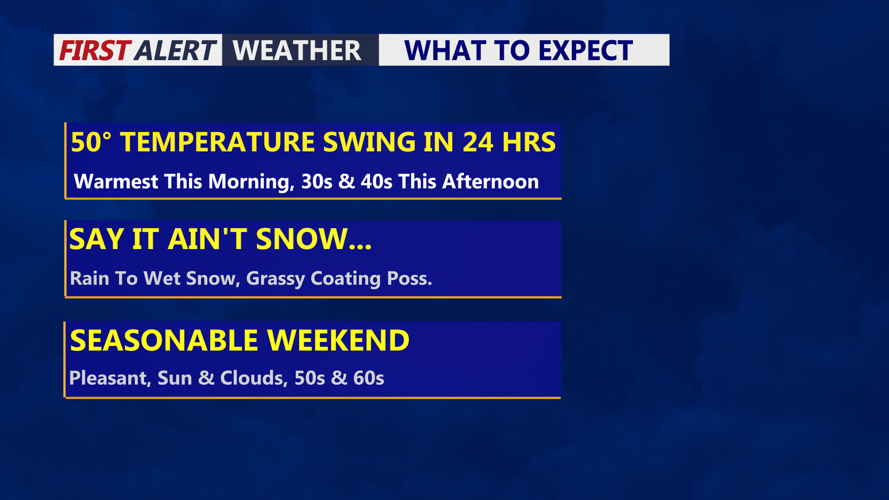 FIRST ALERT WEATHER WHAT TO EXPECT

50° TEMPERATURE SWING IN 24 HRS
Warmest This Morning, 30s & 40s This Afternoon

SAY IT AIN'T SNOW...
Rain To Wet Snow, Grassy Coating Poss.

SEASONABLE WEEKEND
Pleasant, Sun & Clouds, 50s & 60s